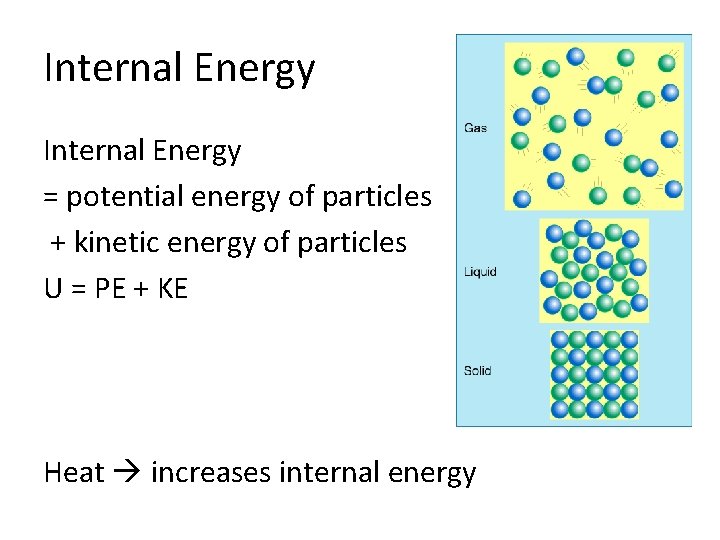 Internal Energy

Internal Energy
= potential energy of particles
+ kinetic energy of particles
U = PE + KE

Gas

Liquid

Solid

Heat → increases internal energy